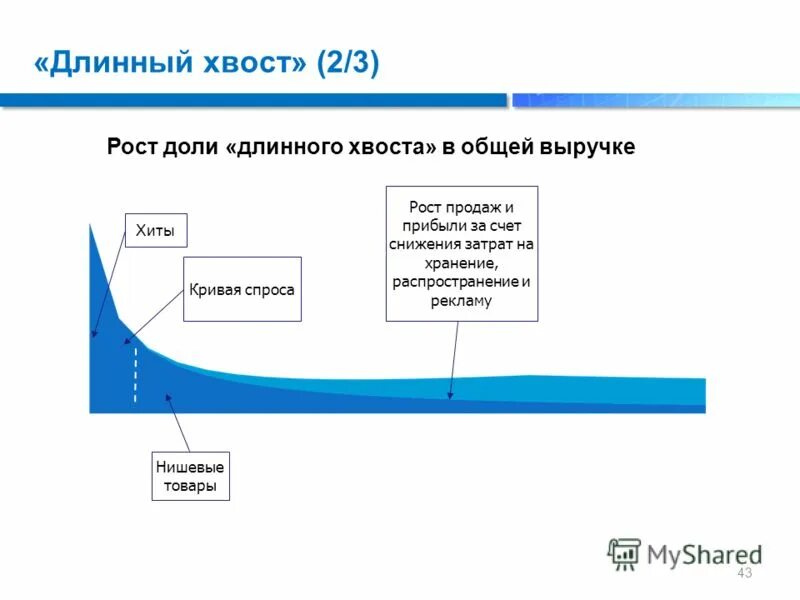 «Длинный хвост» (2/3)

Рост доли «длинного хвоста» в общей выручке

Хиты

Кривая спроса

Рост продаж и прибыли за счет снижения затрат на хранение, распространение и рекламу

Нишевые товары

MyShared

43